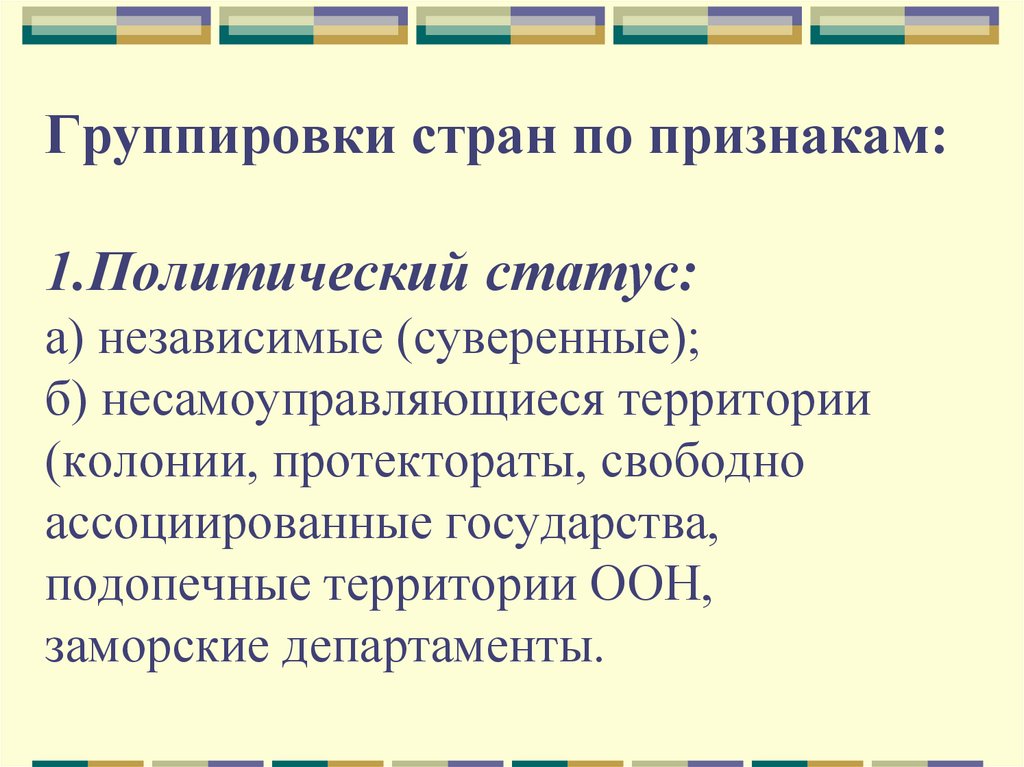 Группировки стран по признакам:

1.Политический статус:
а) независимые (суверенные);
б) несамоуправляющиеся территории (колонии, протектораты, свободно ассоциированные государства, подопечные территории ООН, заморские департаменты.